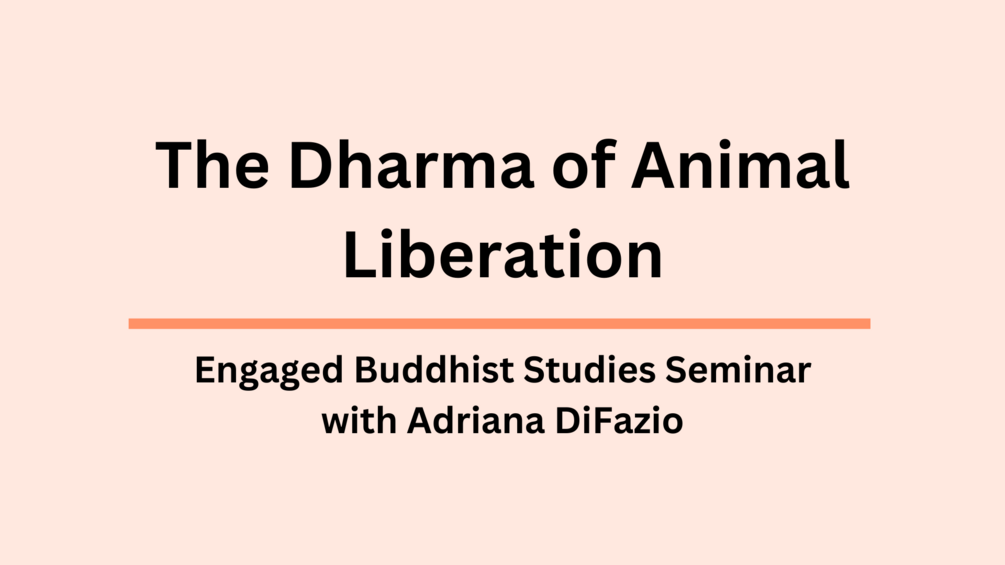 The Dharma of Animal Liberation

Engaged Buddhist Studies Seminar
with Adriana DiFazio